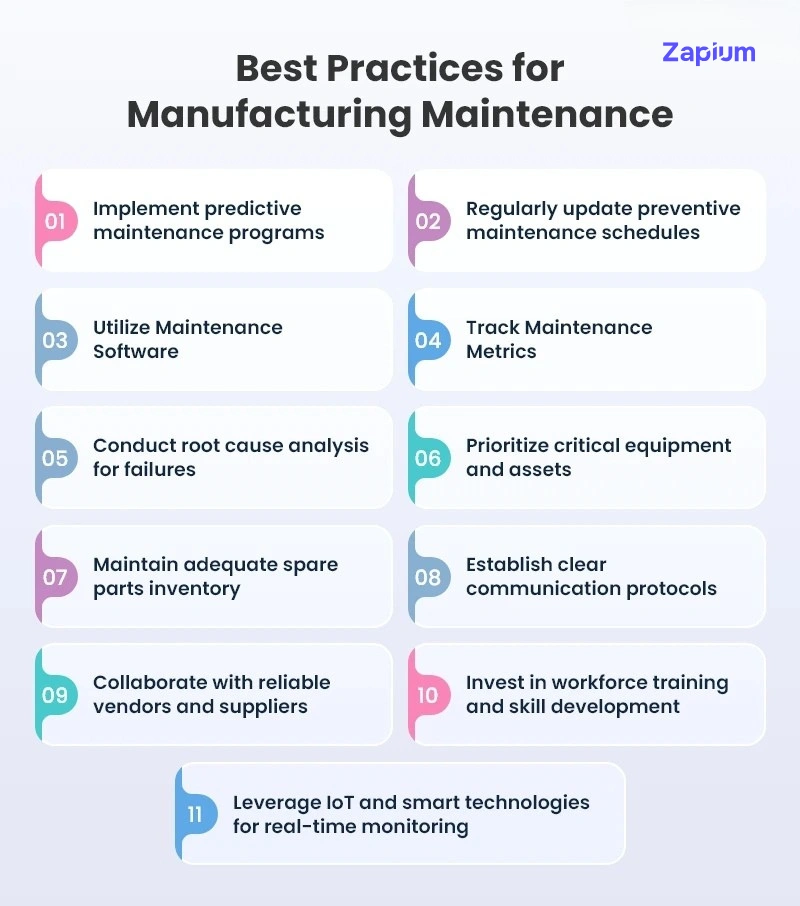 Zapium

Best Practices for Manufacturing Maintenance

01 Implement predictive maintenance programs

02 Regularly update preventive maintenance schedules

03 Utilize Maintenance Software

04 Track Maintenance Metrics

05 Conduct root cause analysis for failures

06 Prioritize critical equipment and assets

07 Maintain adequate spare parts inventory

08 Establish clear communication protocols

09 Collaborate with reliable vendors and suppliers

10 Invest in workforce training and skill development

11 Leverage IoT and smart technologies for real-time monitoring